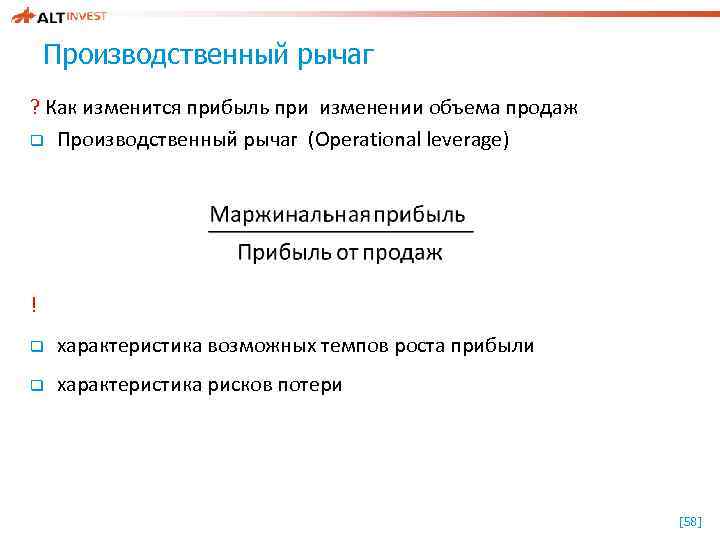 ALT INVEST

Производственный рычаг

? Как изменится прибыль при изменении объема продаж

Производственный рычаг (Operational leverage)

$\frac{\text{Маржинальная прибыль}}{\text{Прибыль от продаж}}$

!

характеристика возможных темпов роста прибыли

характеристика рисков потери

[58]